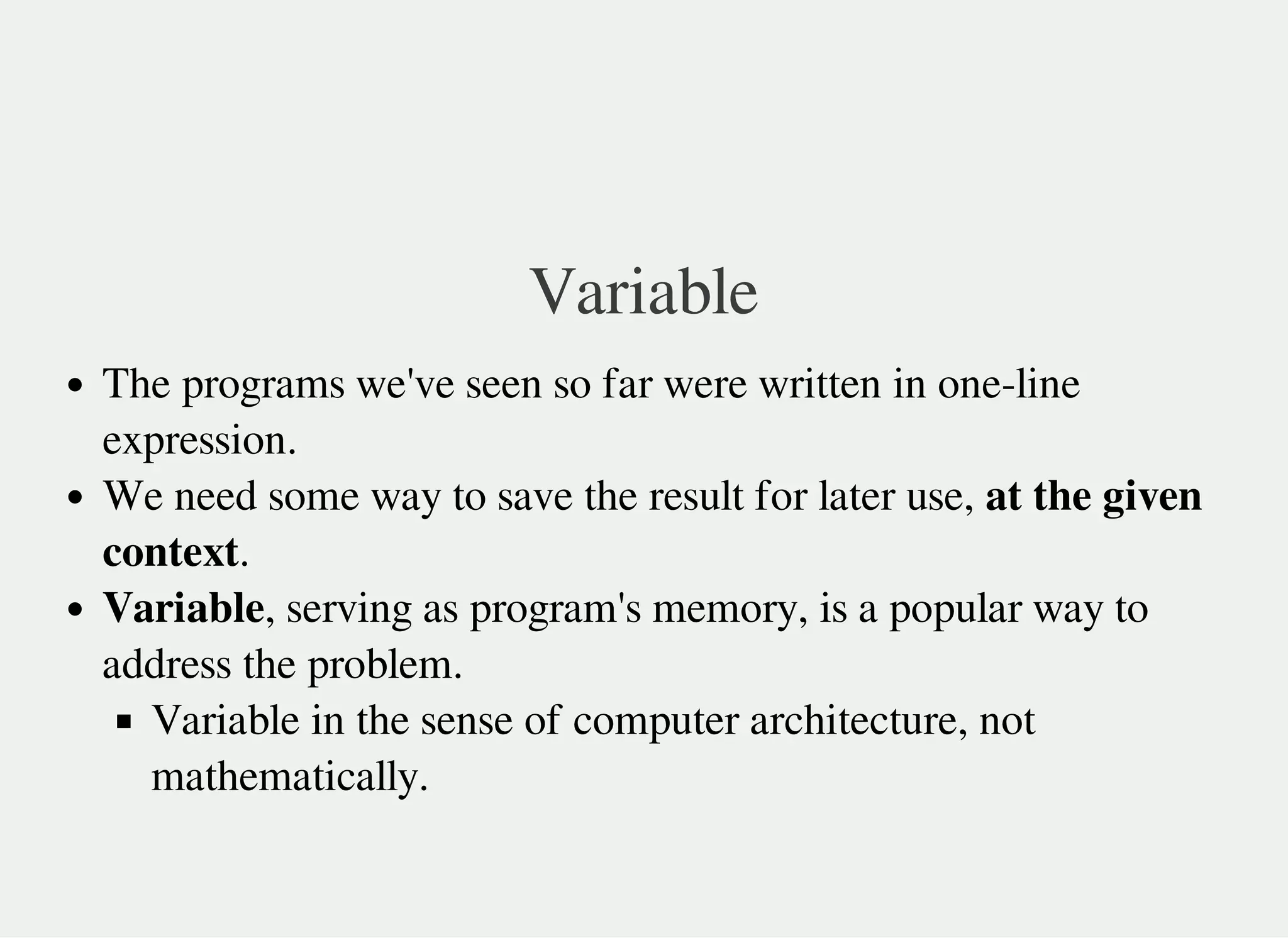 Variable

- The programs we've seen so far were written in one-line expression.
- We need some way to save the result for later use, **at the given context**.
- **Variable**, serving as program's memory, is a popular way to address the problem.
  - Variable in the sense of computer architecture, not mathematically.